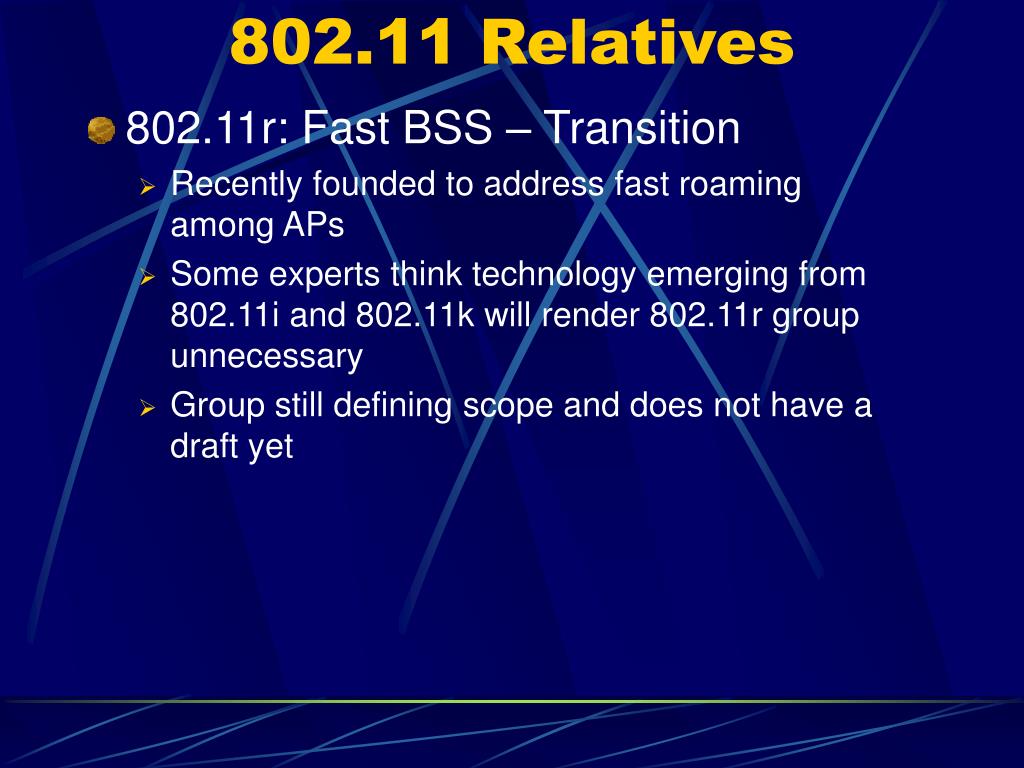 802.11 Relatives

802.11r: Fast BSS – Transition

Recently founded to address fast roaming among APs

Some experts think technology emerging from 802.11i and 802.11k will render 802.11r group unnecessary

Group still defining scope and does not have a draft yet